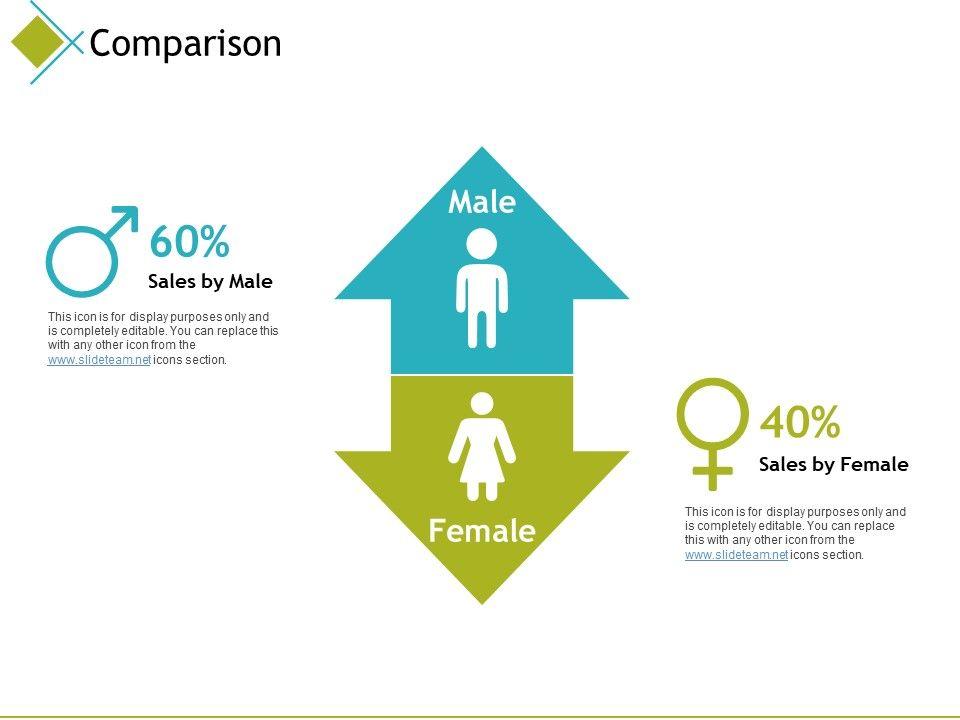 Comparison

60%
Sales by Male

This icon is for display purposes only and is completely editable. You can replace this with any other icon from the www.slideteam.net icons section.

Male

Female

40%
Sales by Female

This icon is for display purposes only and is completely editable. You can replace this with any other icon from the www.slideteam.net icons section.